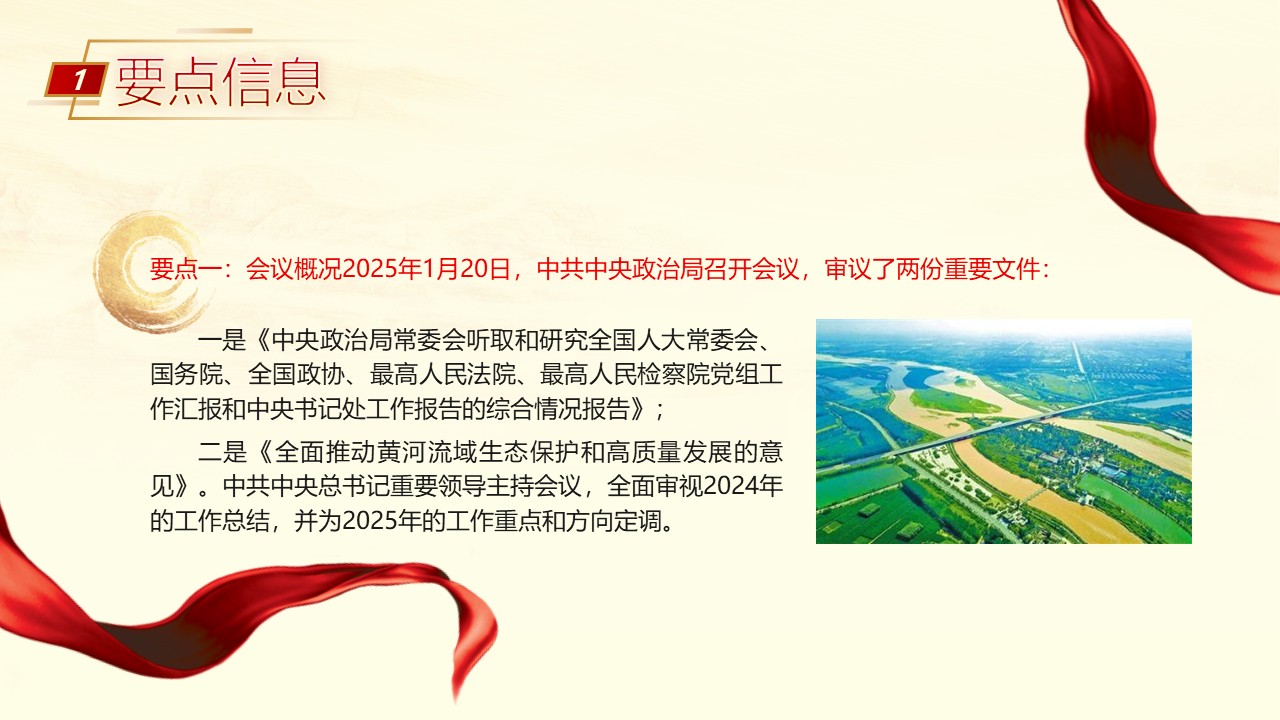 1 要点信息

要点一：会议概况2025年1月20日，中共中央政治局召开会议，审议了两份重要文件：

一是《中央政治局常委会听取和研究全国人大常委会、国务院、全国政协、最高人民法院、最高人民检察院党组工作汇报和中央书记处工作报告的综合情况报告》；

二是《全面推动黄河流域生态保护和高质量发展的意见》。中共中央总书记重要领导主持会议，全面审视2024年的工作总结，并为2025年的工作重点和方向定调。